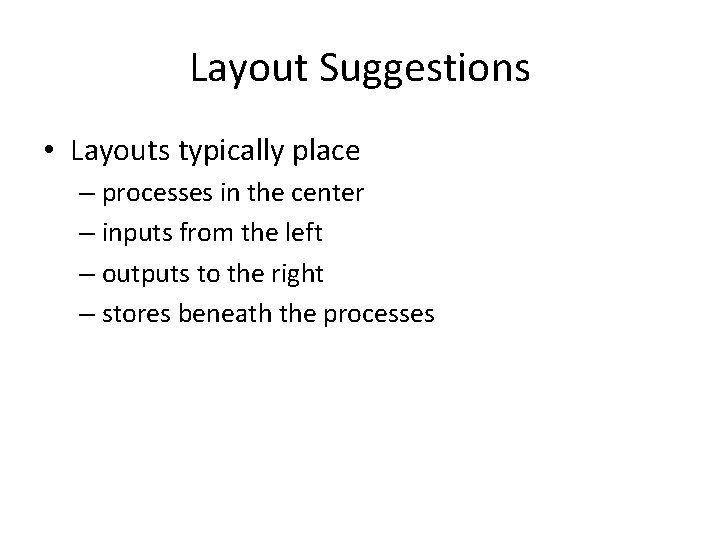 Layout Suggestions

• Layouts typically place
– processes in the center
– inputs from the left
– outputs to the right
– stores beneath the processes